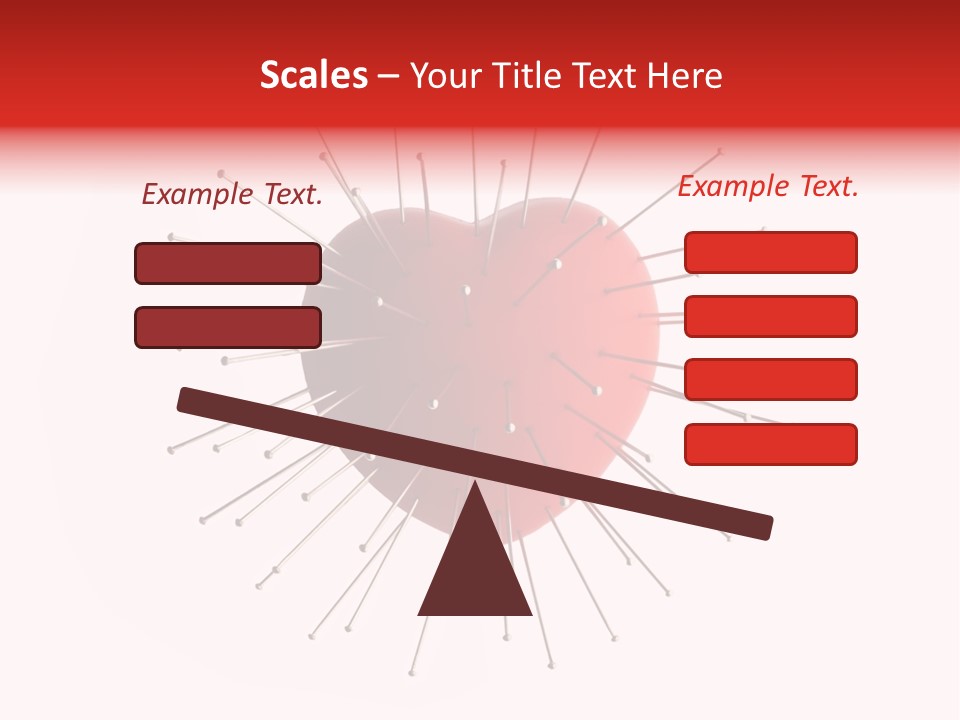 Scales – Your Title Text Here

Example Text.

Example Text.